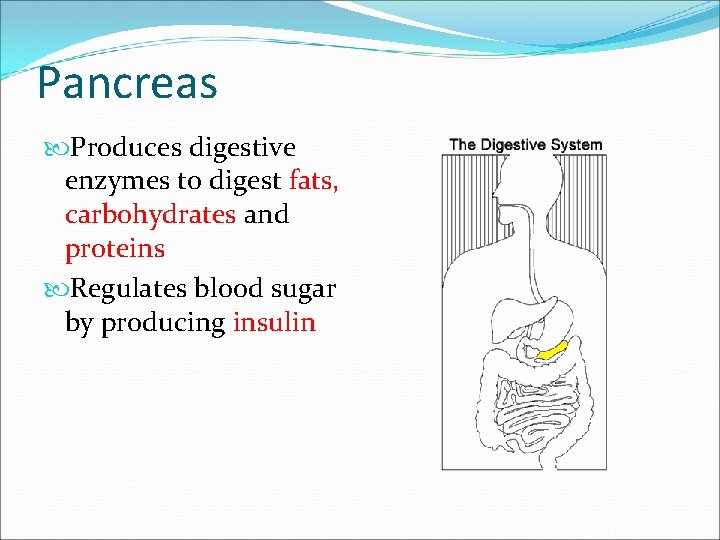 Pancreas

Produces digestive enzymes to digest fats, carbohydrates and proteins

Regulates blood sugar by producing insulin

The Digestive System